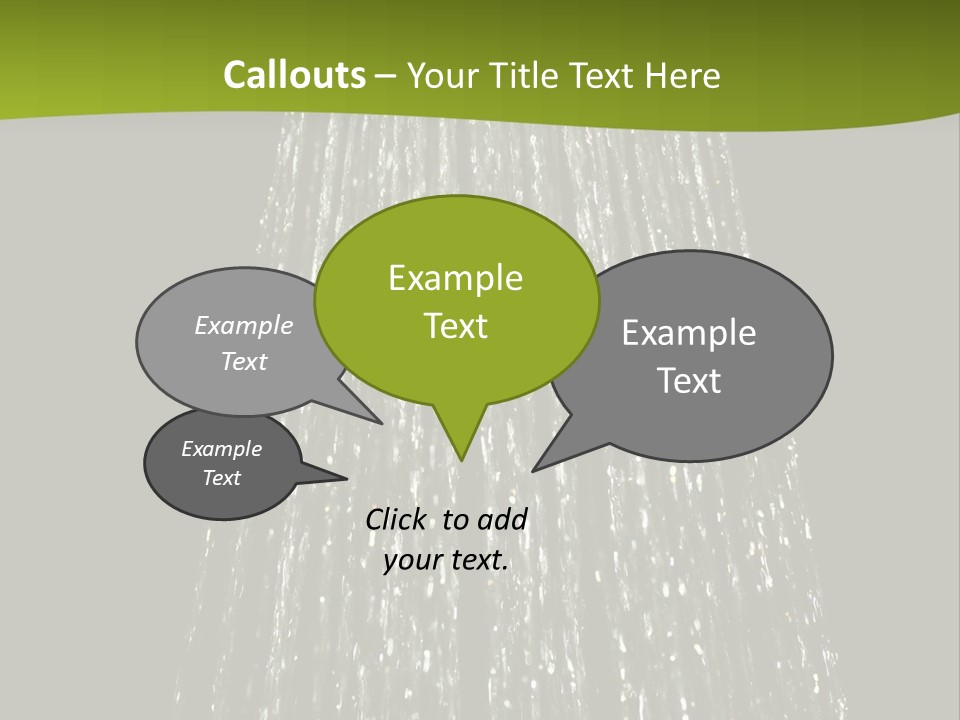 Callouts – Your Title Text Here

Example Text

Example Text

Example Text

Example Text

Click to add your text.